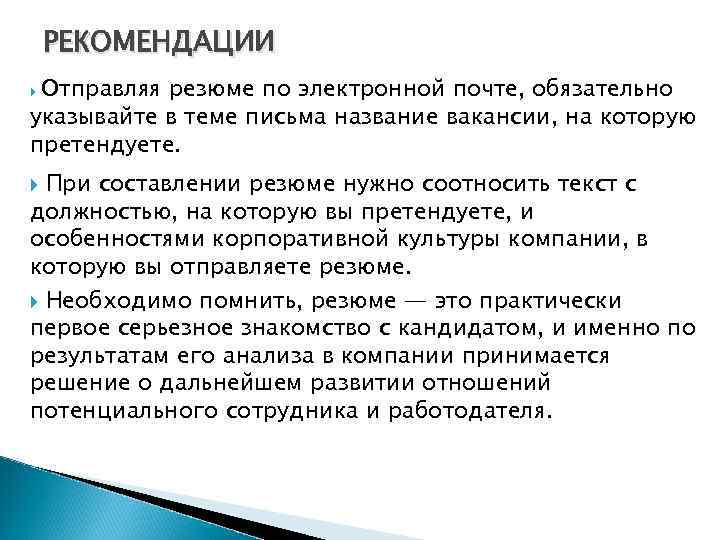 РЕКОМЕНДАЦИИ

Отправляя резюме по электронной почте, обязательно указывайте в теме письма название вакансии, на которую претендуете.

При составлении резюме нужно соотносить текст с должностью, на которую вы претендуете, и особенностями корпоративной культуры компании, в которую вы отправляете резюме.

Необходимо помнить, резюме — это практически первое серьезное знакомство с кандидатом, и именно по результатам его анализа в компании принимается решение о дальнейшем развитии отношений потенциального сотрудника и работодателя.